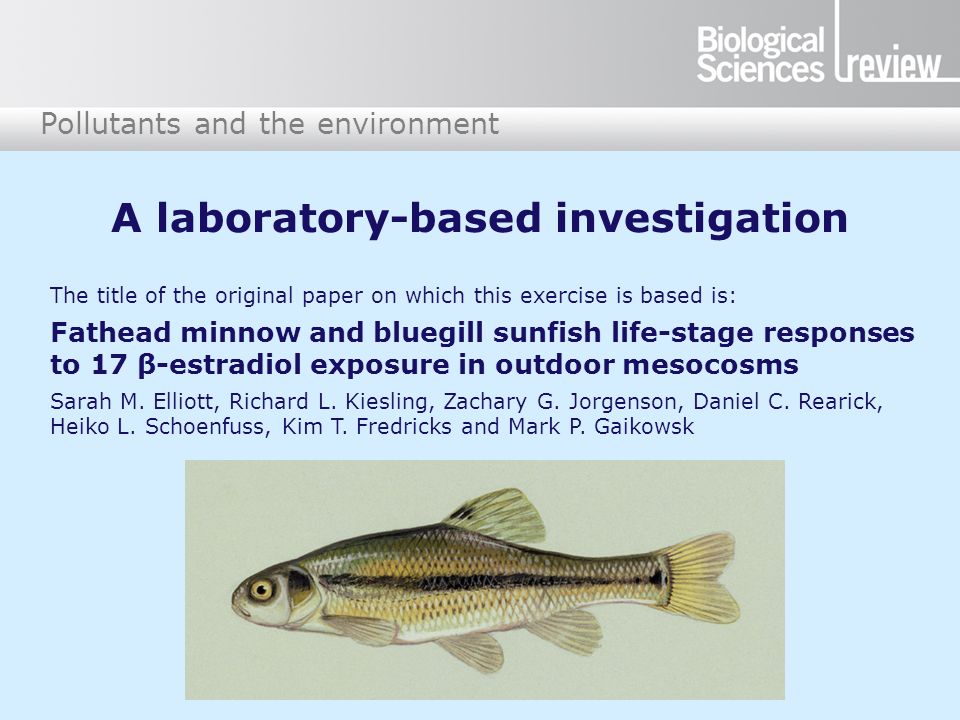 Biological Sciences review

Pollutants and the environment

A laboratory-based investigation

The title of the original paper on which this exercise is based is:

Fathead minnow and bluegill sunfish life-stage responses to 17 β-estradiol exposure in outdoor mesocosms

Sarah M. Elliott, Richard L. Kiesling, Zachary G. Jorgenson, Daniel C. Rearick, Heiko L. Schoenfuss, Kim T. Fredricks and Mark P. Gaikowsk